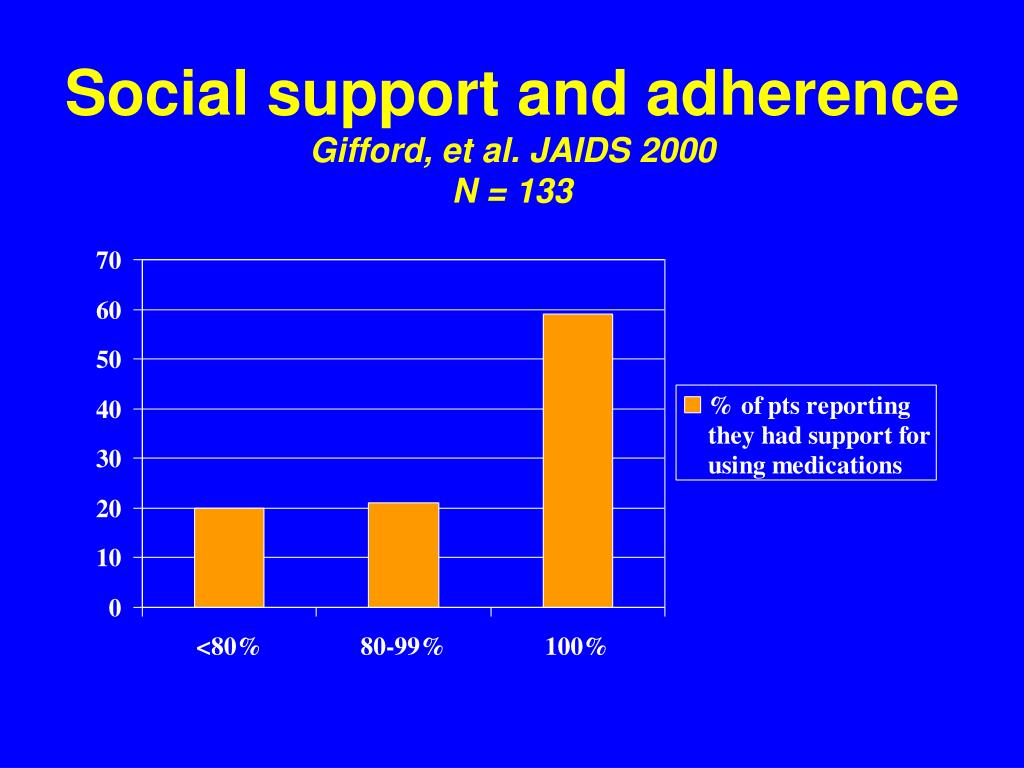 Social support and adherence
Gifford, et al. JAIDS 2000
N = 133

70
60
50
40
30
20
10
0

<80%
80-99%
100%

% of pts reporting they had support for using medications